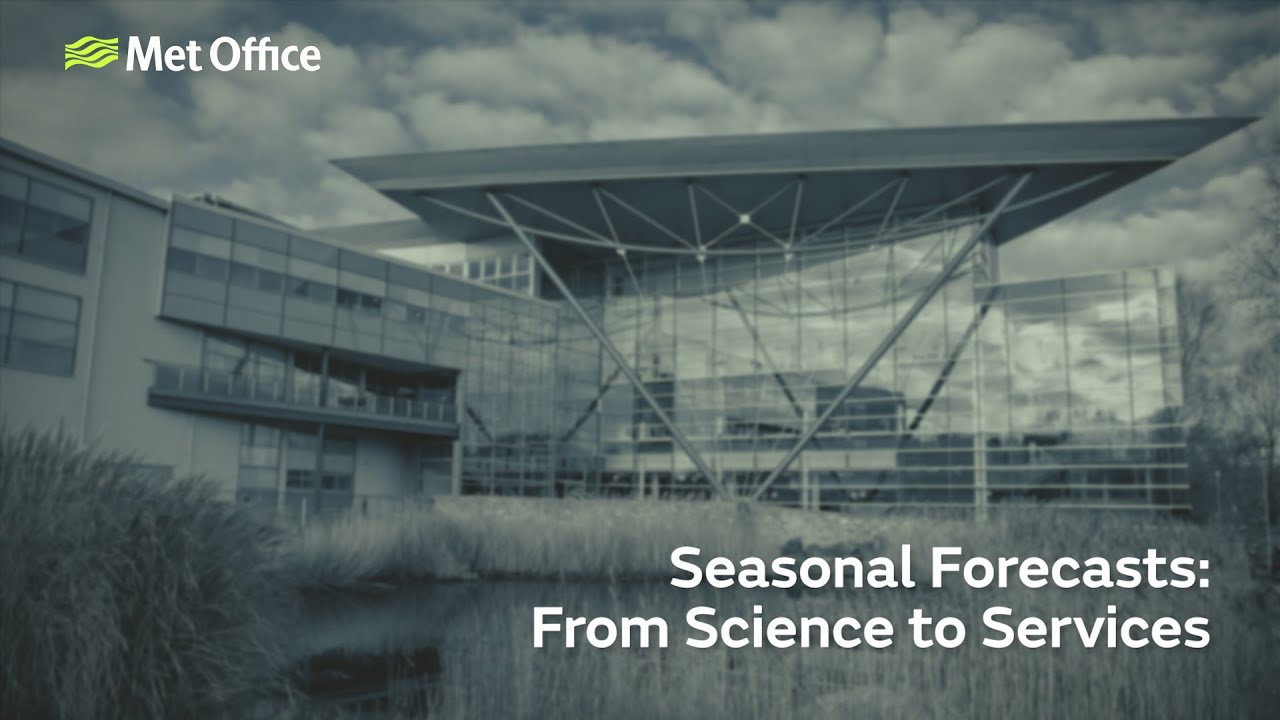 Met Office

Seasonal Forecasts:
From Science to Services